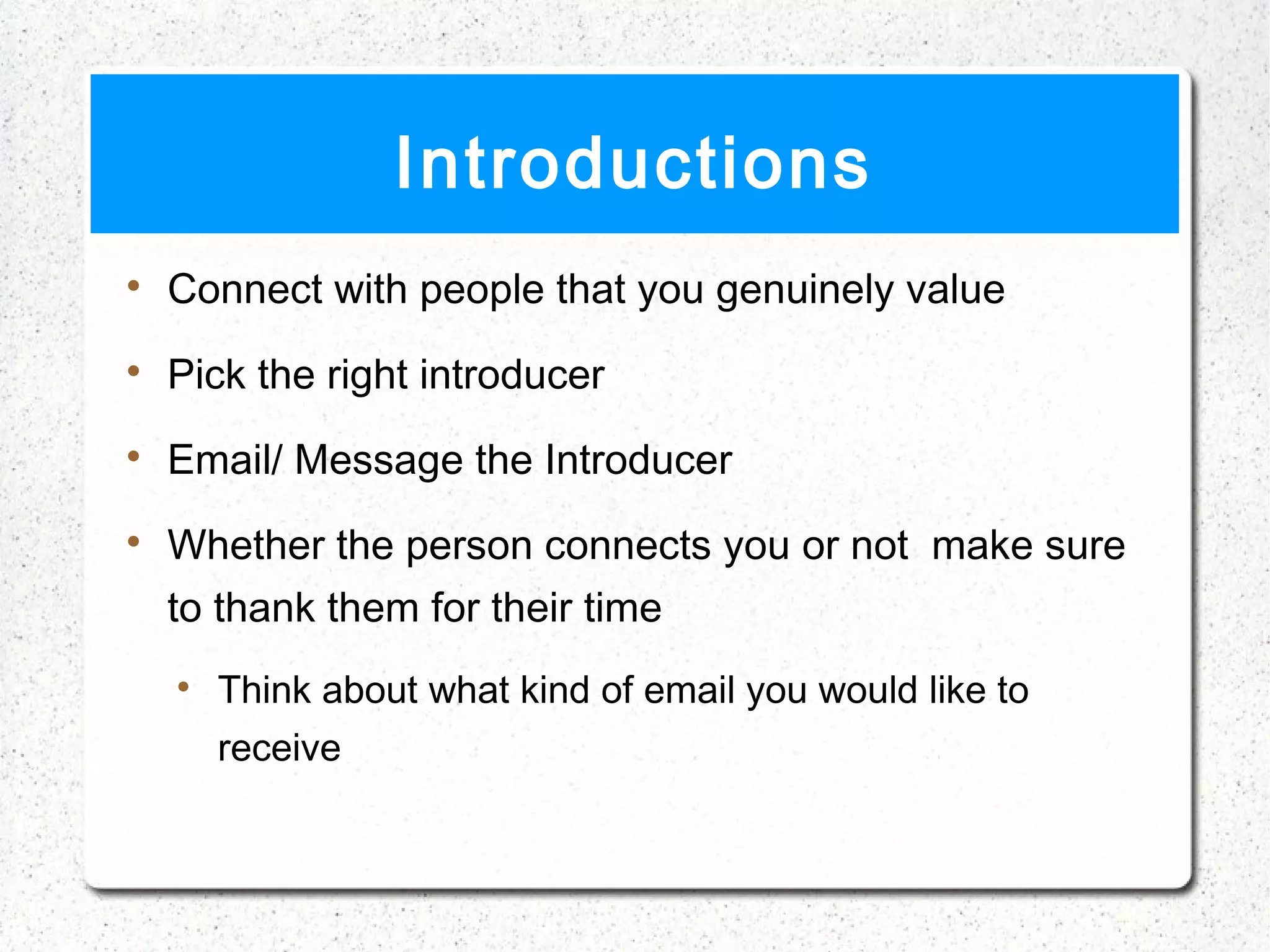 Introductions

• Connect with people that you genuinely value

• Pick the right introducer

• Email/ Message the Introducer

• Whether the person connects you or not  make sure to thank them for their time

  • Think about what kind of email you would like to receive